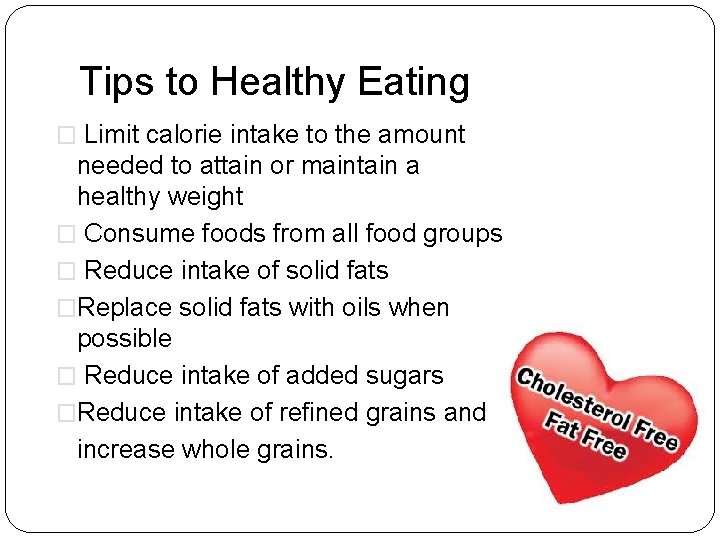 Tips to Healthy Eating

□ Limit calorie intake to the amount needed to attain or maintain a healthy weight

□ Consume foods from all food groups

□ Reduce intake of solid fats

□Replace solid fats with oils when possible

□ Reduce intake of added sugars

□Reduce intake of refined grains and increase whole grains.

Cholesterol Free
Fat Free